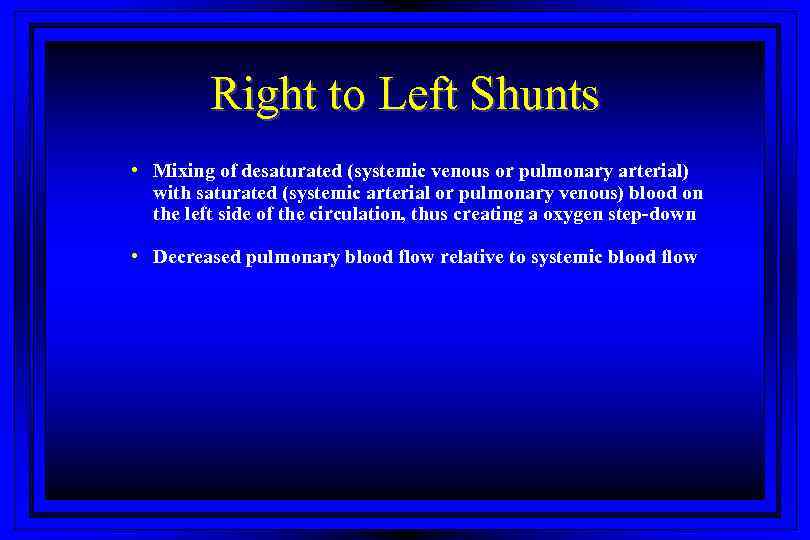 Right to Left Shunts

• Mixing of desaturated (systemic venous or pulmonary arterial) with saturated (systemic arterial or pulmonary venous) blood on the left side of the circulation, thus creating a oxygen step-down

• Decreased pulmonary blood flow relative to systemic blood flow